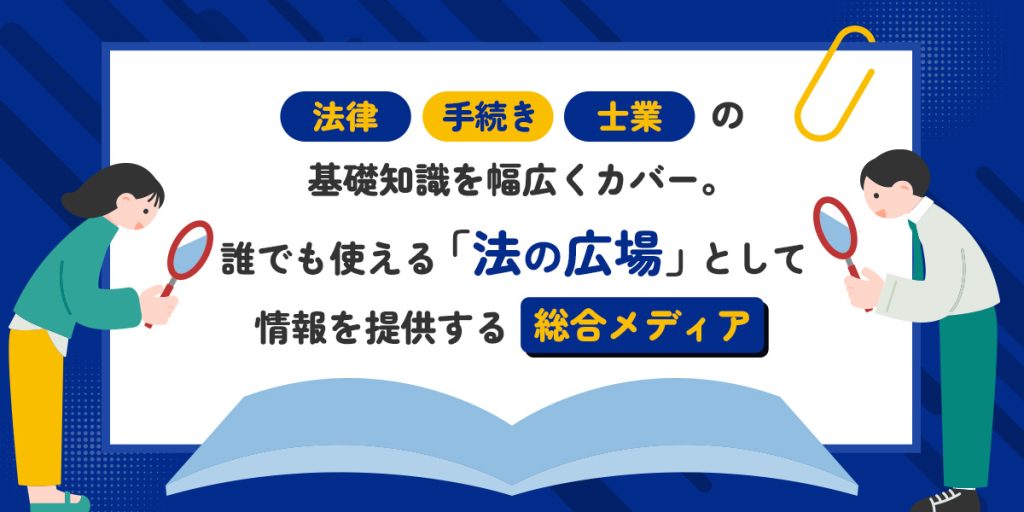 法律 手続き 士業 の
基礎知識を幅広くカバー。
誰でも使える「法の広場」として
情報を提供する 総合メディア